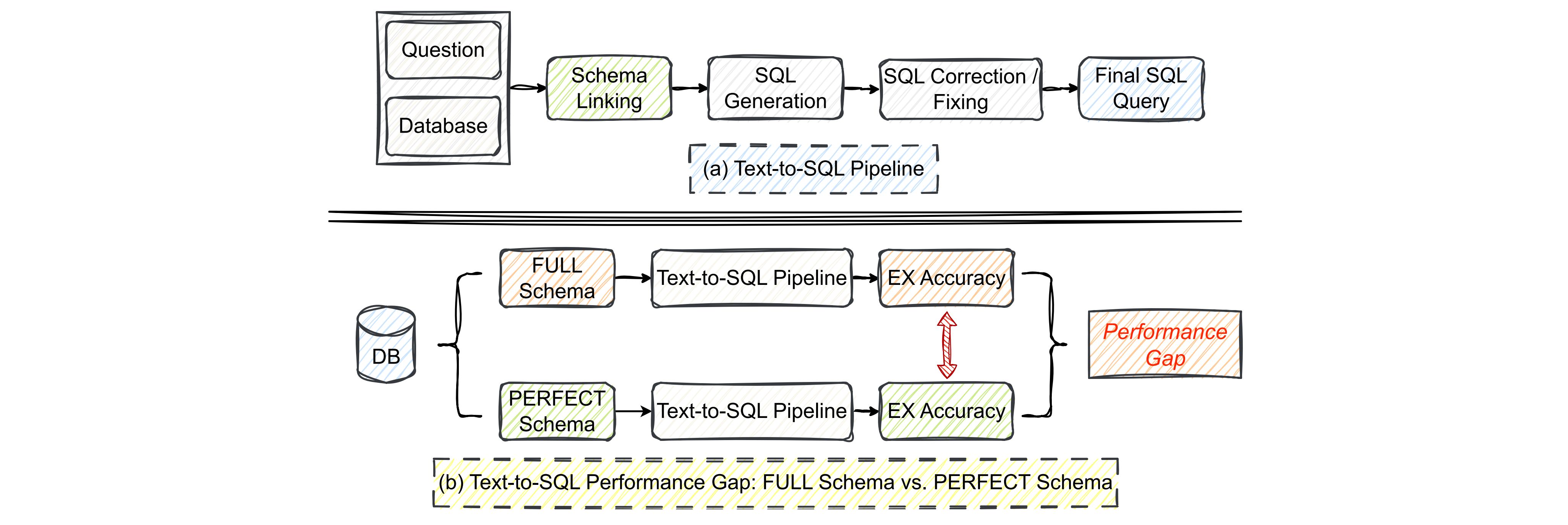 Question

Database

Schema Linking

SQL Generation

SQL Correction / Fixing

Final SQL Query

(a) Text-to-SQL Pipeline

DB

FULL Schema

Text-to-SQL Pipeline

EX Accuracy

PERFECT Schema

Text-to-SQL Pipeline

EX Accuracy

Performance Gap

(b) Text-to-SQL Performance Gap: FULL Schema vs. PERFECT Schema